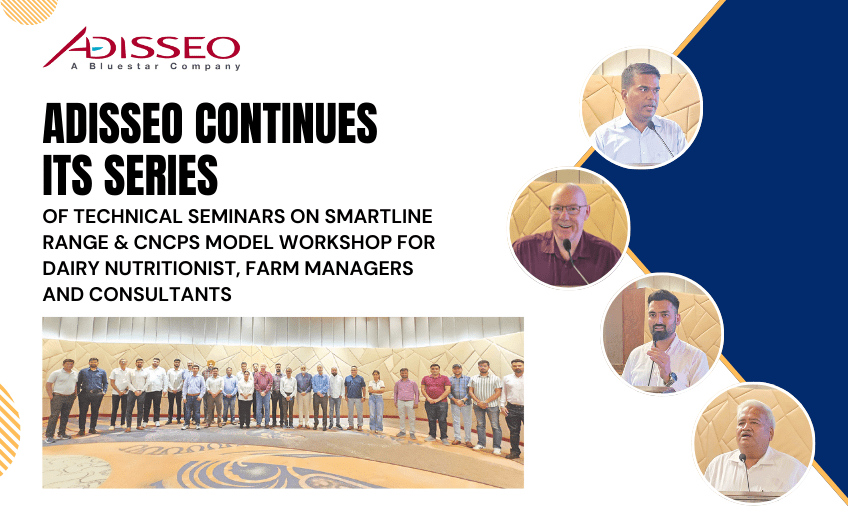 ADISSEO
A Bluestar Company

ADISSEO CONTINUES ITS SERIES

OF TECHNICAL SEMINARS ON SMARTLINE RANGE & CNCPS MODEL WORKSHOP FOR DAIRY NUTRITIONIST, FARM MANAGERS AND CONSULTANTS